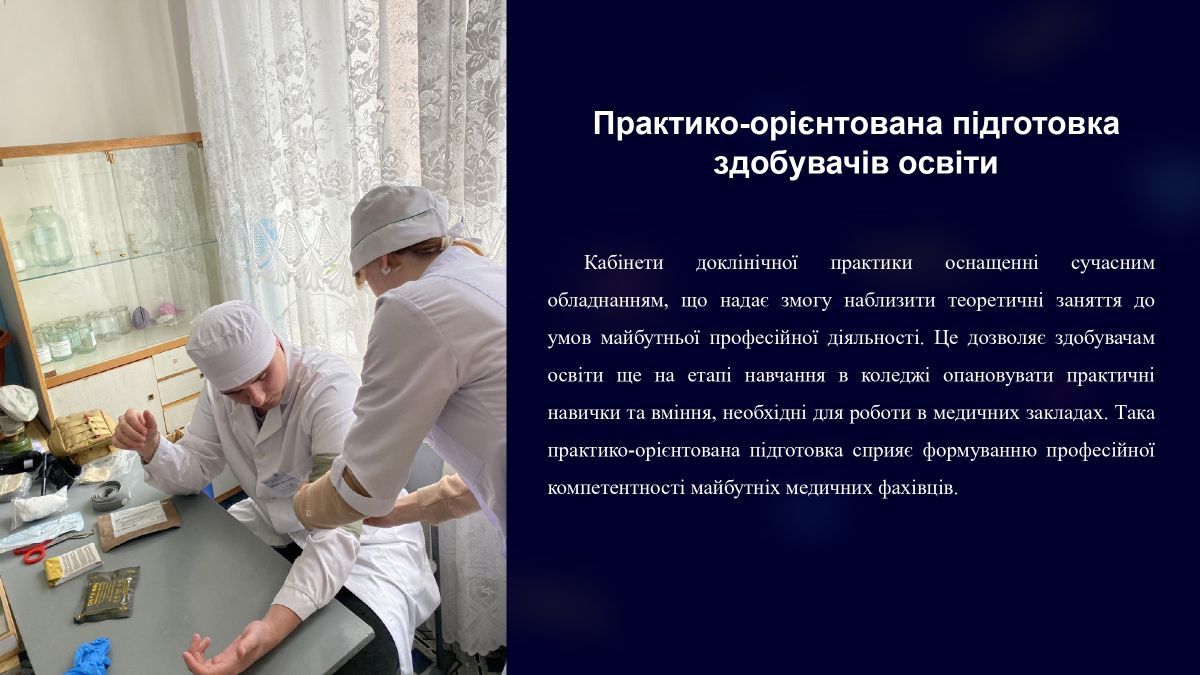 Практико-орієнтована підготовка здобувачів освіти

Кабінети доклінічної практики оснащенні сучасним обладнанням, що надає змогу наблизити теоретичні заняття до умов майбутньої професійної діяльності. Це дозволяє здобувачам освіти ще на етапі навчання в коледжі опановувати практичні навички та вміння, необхідні для роботи в медичних закладах. Така практико-орієнтована підготовка сприяє формуванню професійної компетентності майбутніх медичних фахівців.